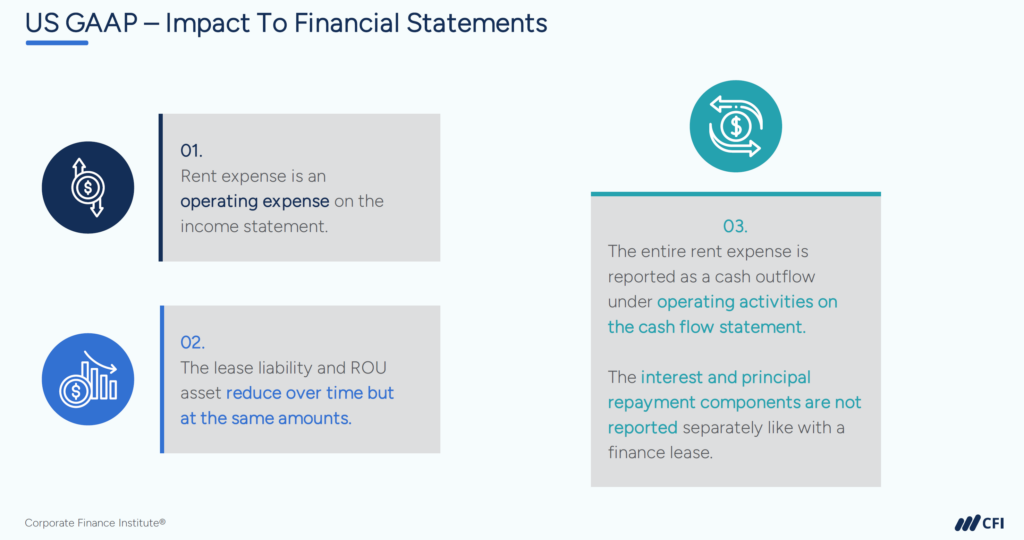 US GAAP – Impact To Financial Statements

01.
Rent expense is an operating expense on the income statement.

02.
The lease liability and ROU asset reduce over time but at the same amounts.

03.
The entire rent expense is reported as a cash outflow under operating activities on the cash flow statement.

The interest and principal repayment components are not reported separately like with a finance lease.

Corporate Finance Institute®

CFI